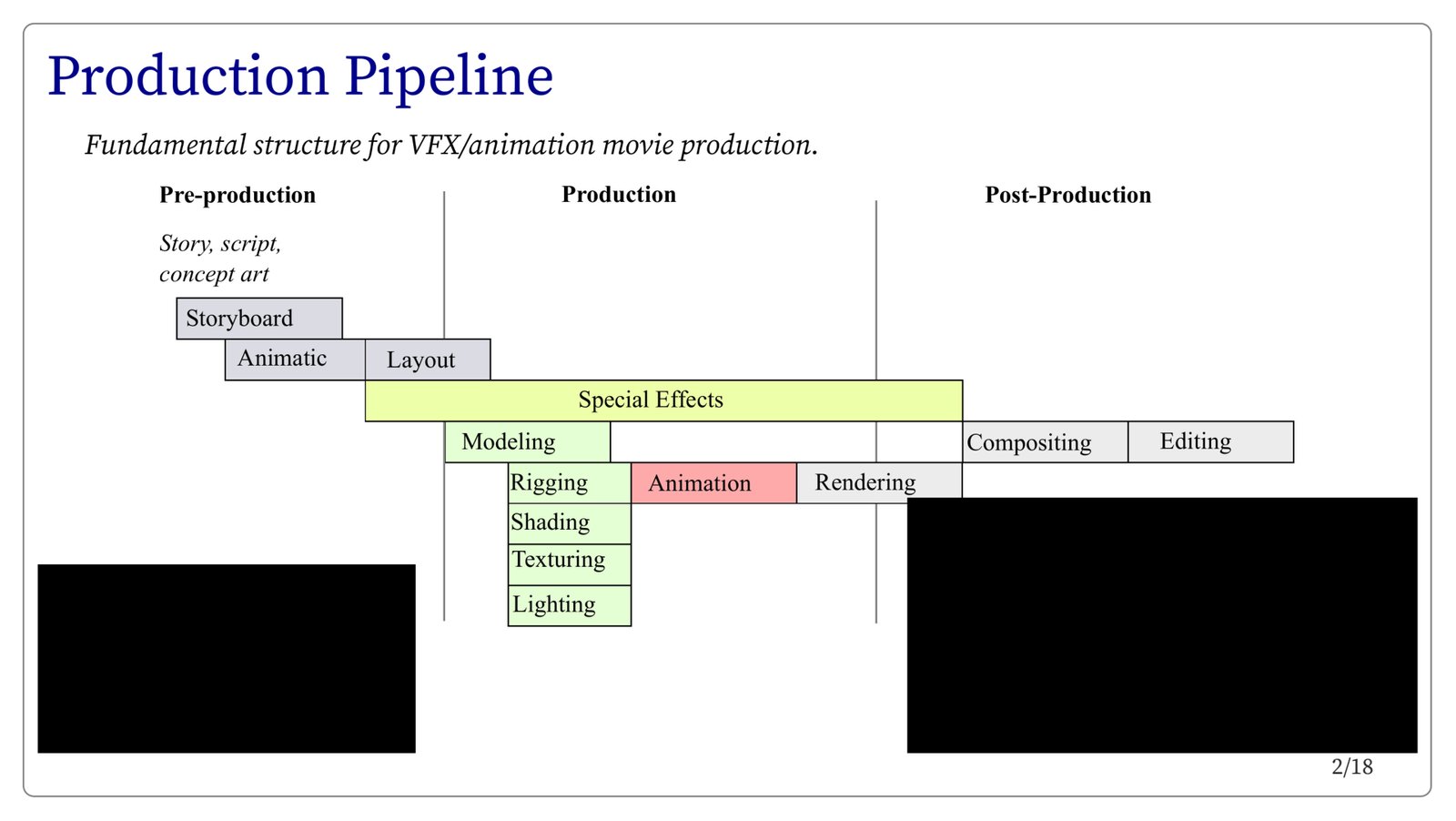 Production Pipeline

Fundamental structure for VFX/animation movie production.

Pre-production

Production

Post-Production

Story, script, concept art

Storyboard

Animatic

Layout

Special Effects

Modeling

Compositing

Editing

Rigging

Animation

Rendering

Shading

Texturing

Lighting

2/18